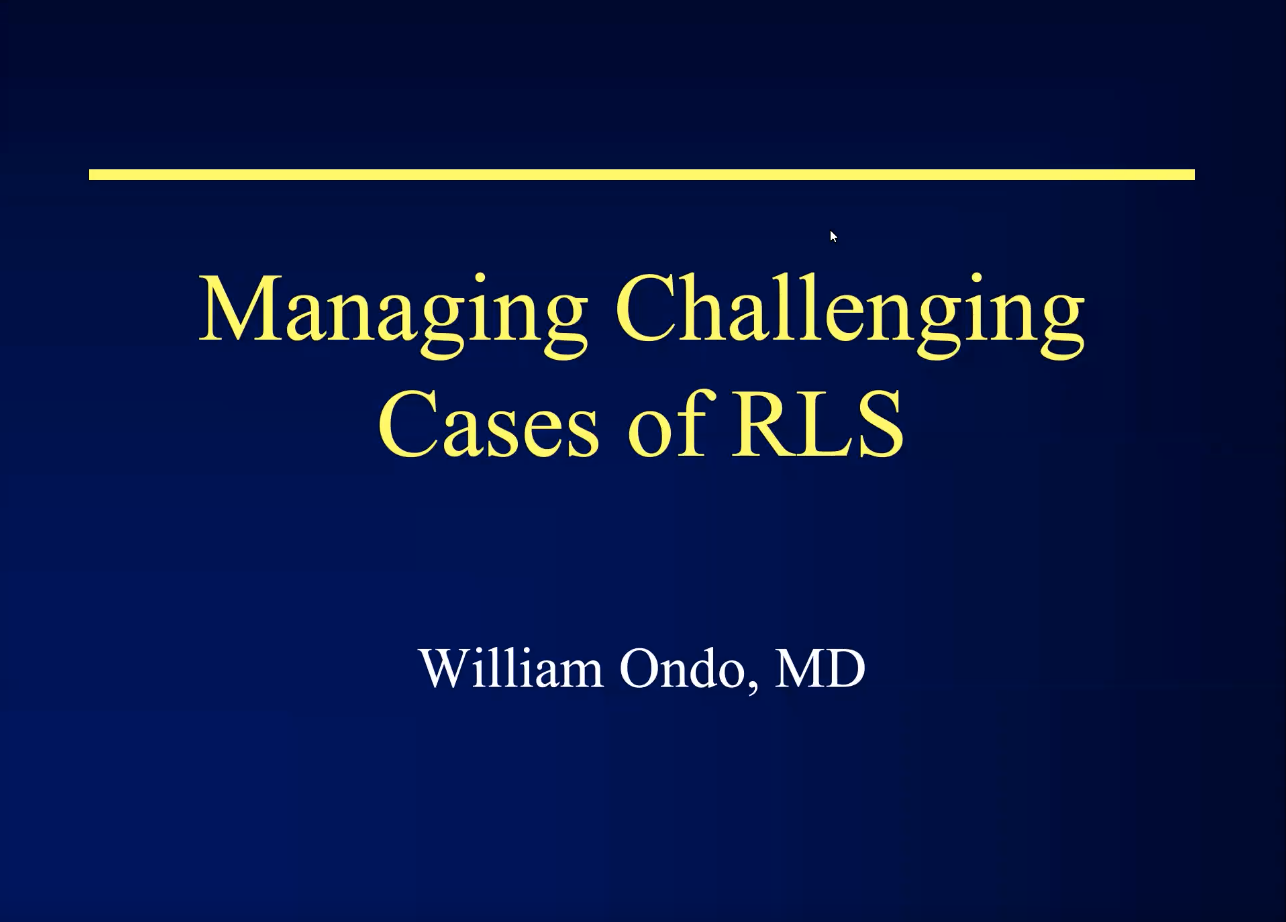 Managing Challenging Cases of RLS

William Ondo, MD